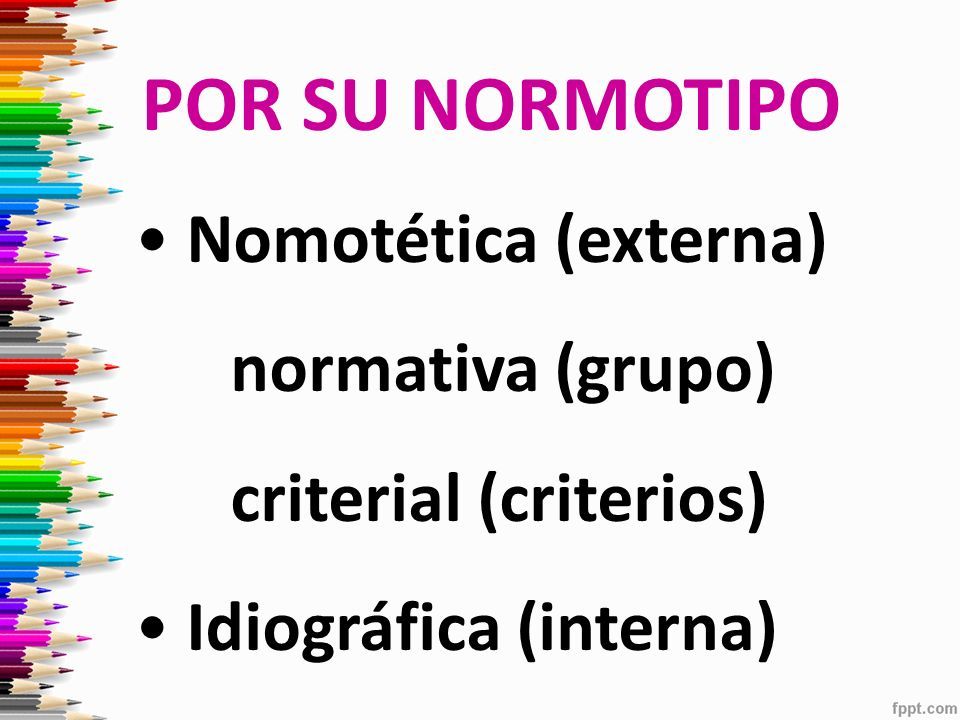 POR SU NORMOTIPO

• Nomotética (externa)

normativa (grupo)

criterial (criterios)

• Idiográfica (interna)

fppt.com